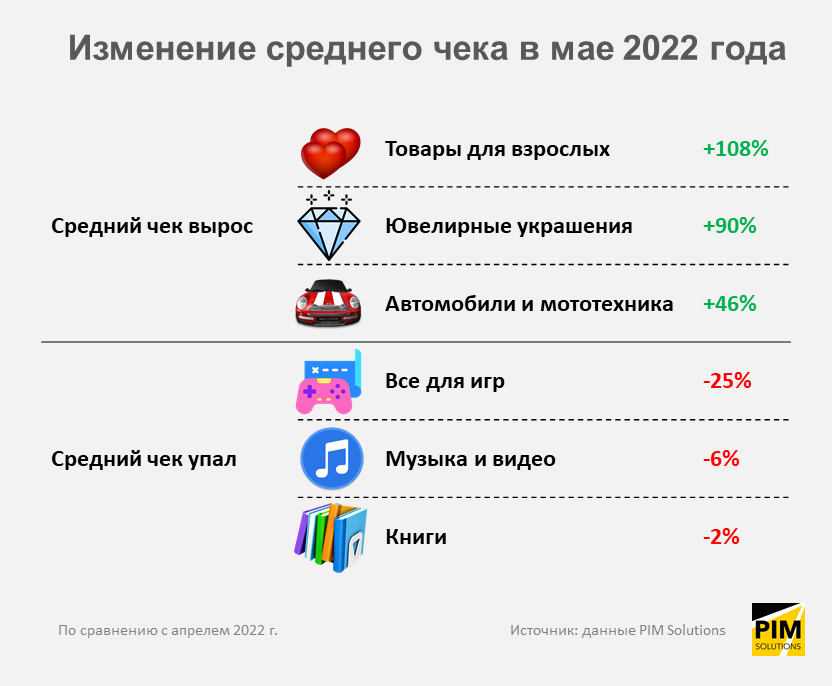 Изменение среднего чека в мае 2022 года

Средний чек вырос

Товары для взрослых +108%

Ювелирные украшения +90%

Автомобили и мототехника +46%

Средний чек упал

Все для игр -25%

Музыка и видео -6%

Книги -2%

По сравнению с апрелем 2022 г.

Источник: данные PIM Solutions

PIM SOLUTIONS